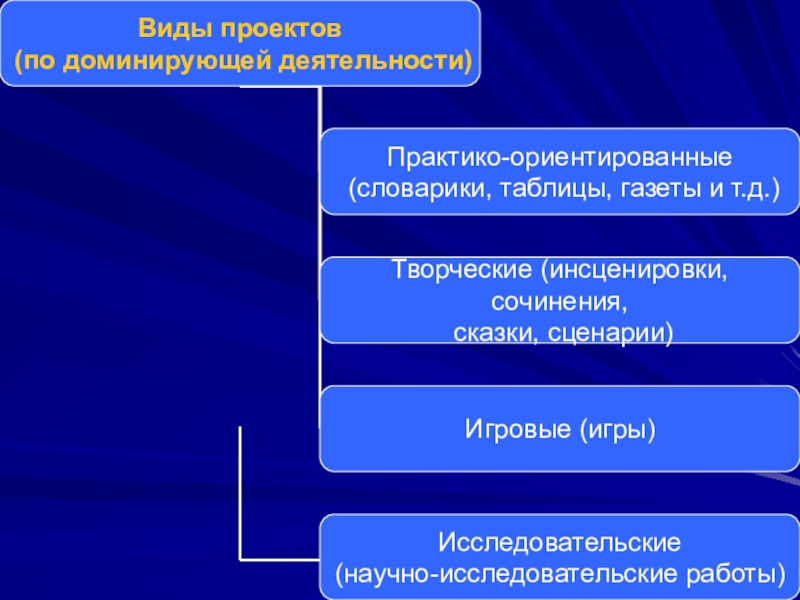 Виды проектов
(по доминирующей деятельности)

Практико-ориентированные
(словарики, таблицы, газеты и т.д.)

Творческие (инсценировки,
сочинения,
сказки, сценарии)

Игровые (игры)

Исследовательские
(научно-исследовательские работы)